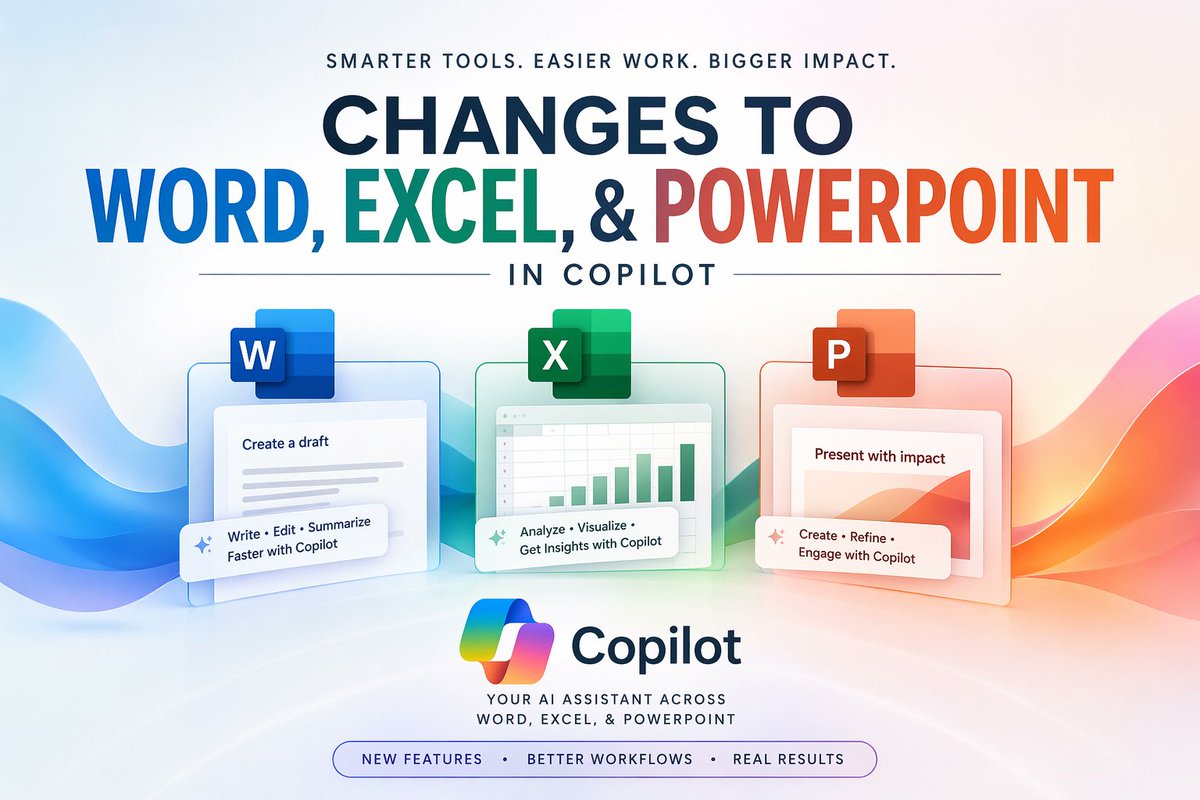 SMARTER TOOLS. EASIER WORK. BIGGER IMPACT.

CHANGES TO
WORD, EXCEL, & POWERPOINT

IN COPILOT

W

Create a draft

Write • Edit • Summarize
Faster with Copilot

X

Analyze • Visualize •
Get Insights with Copilot

P

Present with impact

Create • Refine •
Engage with Copilot

Copilot

YOUR AI ASSISTANT ACROSS
WORD, EXCEL, & POWERPOINT

NEW FEATURES • BETTER WORKFLOWS • REAL RESULTS